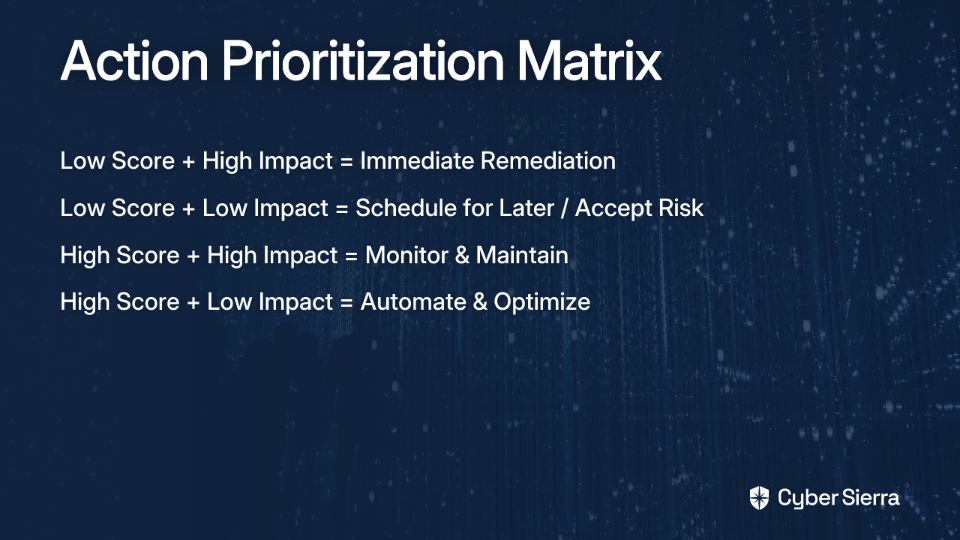 Action Prioritization Matrix

Low Score + High Impact = Immediate Remediation

Low Score + Low Impact = Schedule for Later / Accept Risk

High Score + High Impact = Monitor & Maintain

High Score + Low Impact = Automate & Optimize

Cyber Sierra